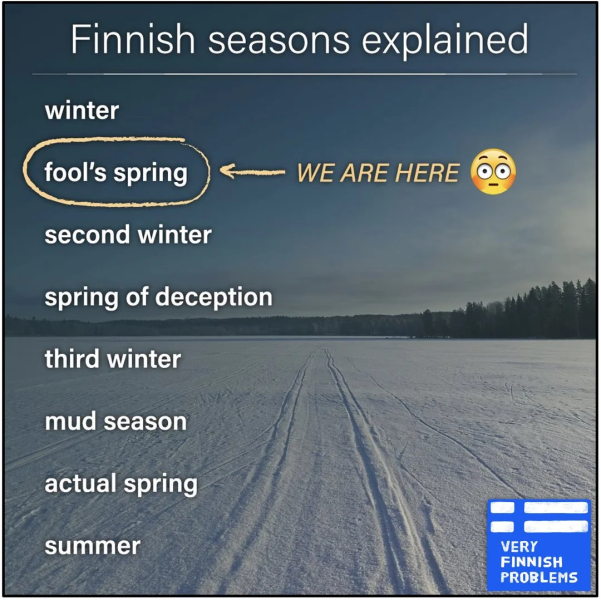 Finnish seasons explained

winter

fool's spring ← WE ARE HERE 😳

second winter

spring of deception

third winter

mud season

actual spring

summer

VERY FINNISH PROBLEMS